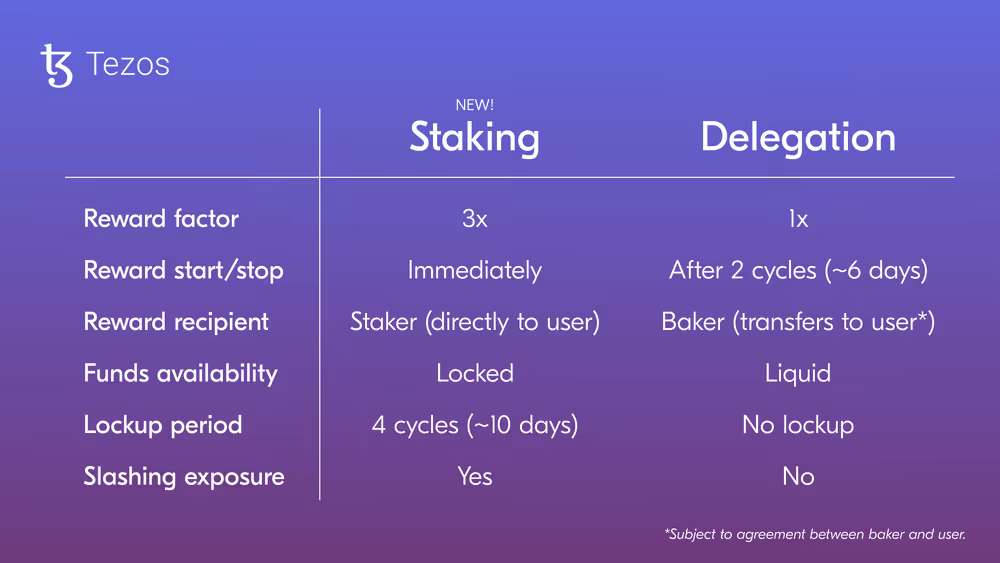 Tezos

|  | NEW! Staking | Delegation |
|---|---|---|
| Reward factor | 3x | 1x |
| Reward start/stop | Immediately | After 2 cycles (~6 days) |
| Reward recipient | Staker (directly to user) | Baker (transfers to user*) |
| Funds availability | Locked | Liquid |
| Lockup period | 4 cycles (~10 days) | No lockup |
| Slashing exposure | Yes | No |

*Subject to agreement between baker and user.